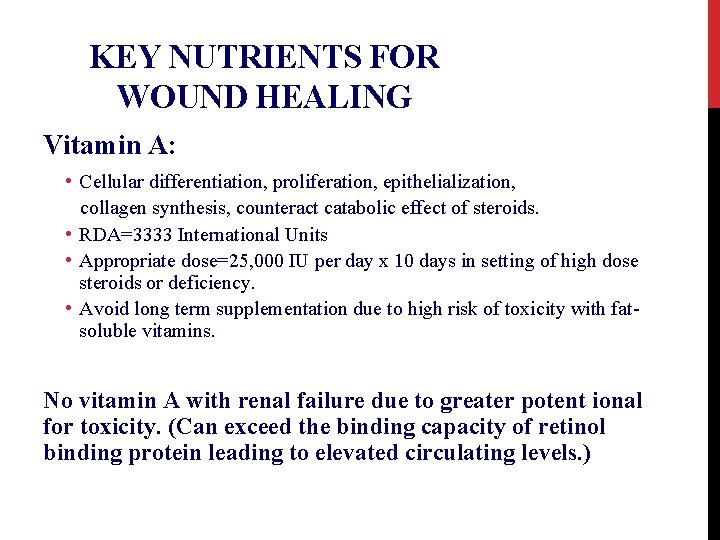 KEY NUTRIENTS FOR WOUND HEALING

Vitamin A:

• Cellular differentiation, proliferation, epithelialization, collagen synthesis, counteract catabolic effect of steroids.
• RDA=3333 International Units
• Appropriate dose=25,000 IU per day x 10 days in setting of high dose steroids or deficiency.
• Avoid long term supplementation due to high risk of toxicity with fat-soluble vitamins.

No vitamin A with renal failure due to greater potent ional for toxicity. (Can exceed the binding capacity of retinol binding protein leading to elevated circulating levels.)